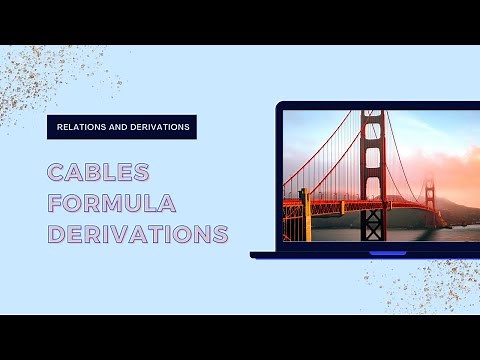 RELATIONS AND DERIVATIONS

CABLES
FORMULA
DERIVATIONS